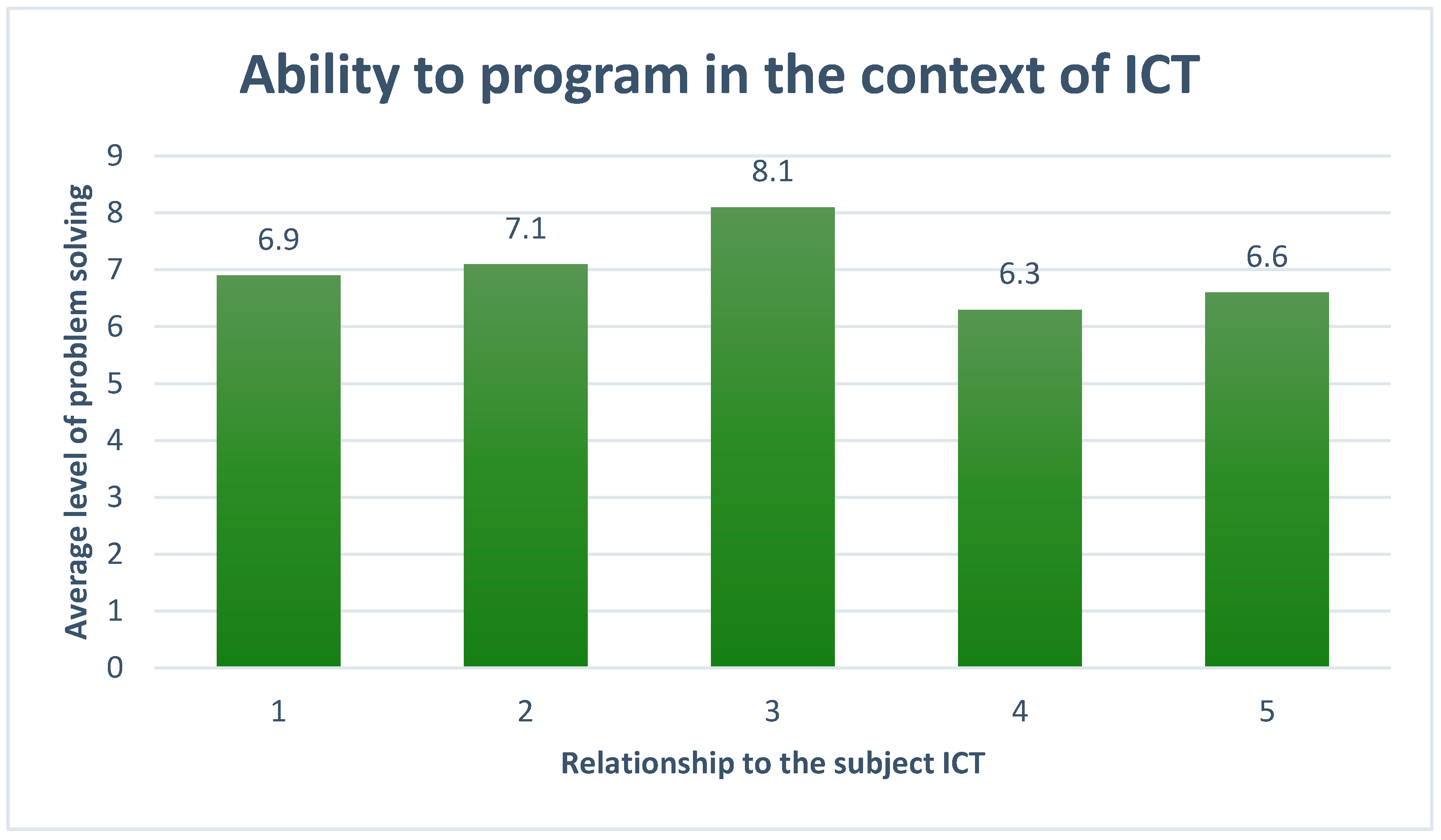 Ability to program in the context of ICT

Average level of problem solving

9
8
7
6
5
4
3
2
1
0

6.9
7.1
8.1
6.3
6.6

1
2
3
4
5

Relationship to the subject ICT